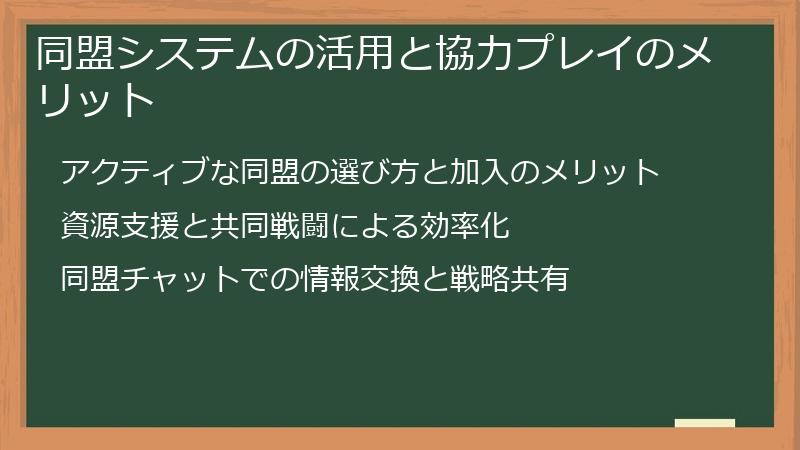 同盟システムの活用と協力プレイのメリット

アクティブな同盟の選び方と加入のメリット

資源支援と共同戦闘による効率化

同盟チャットでの情報交換と戦略共有